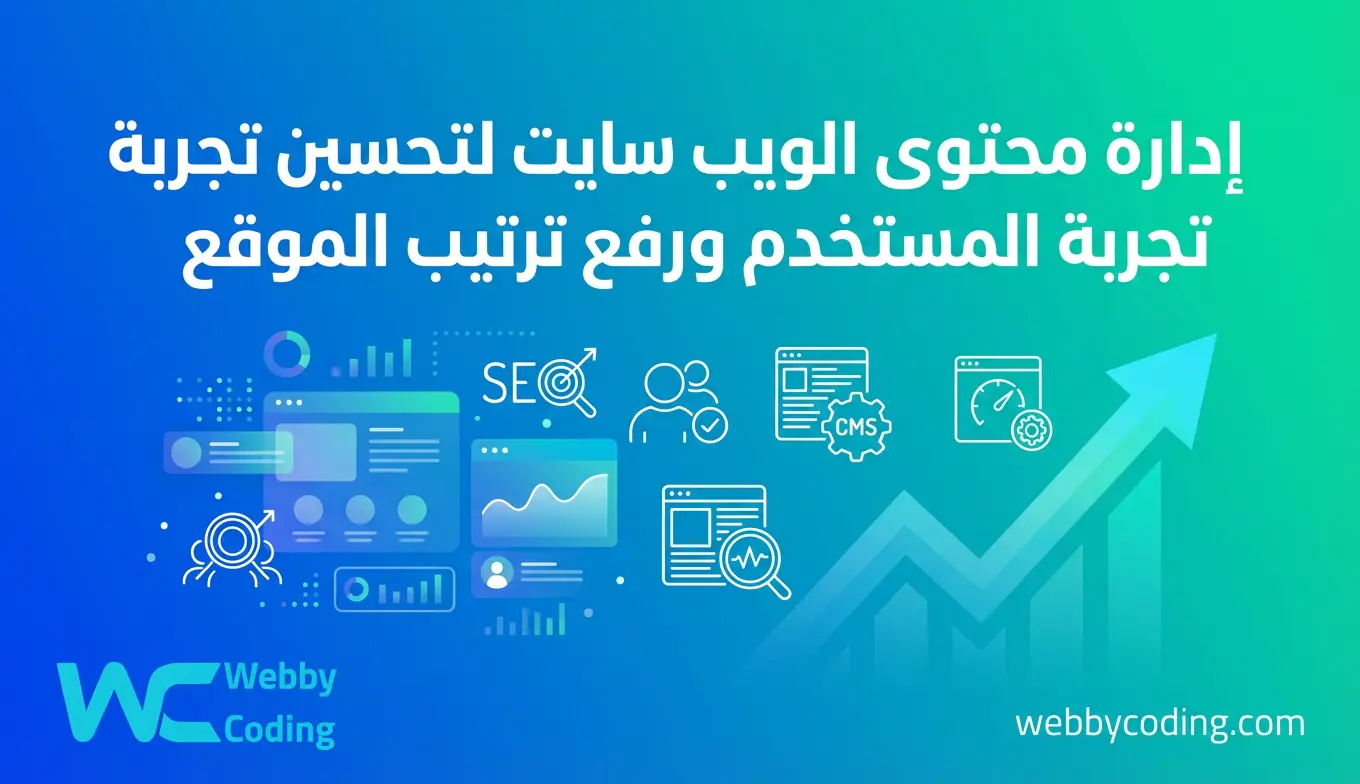 إدارة محتوى الويب سايت لتحسين تجربة تجربة المستخدم ورفع ترتيب الموقع

SEO

CMS

WC Webby Coding

webbycoding.com